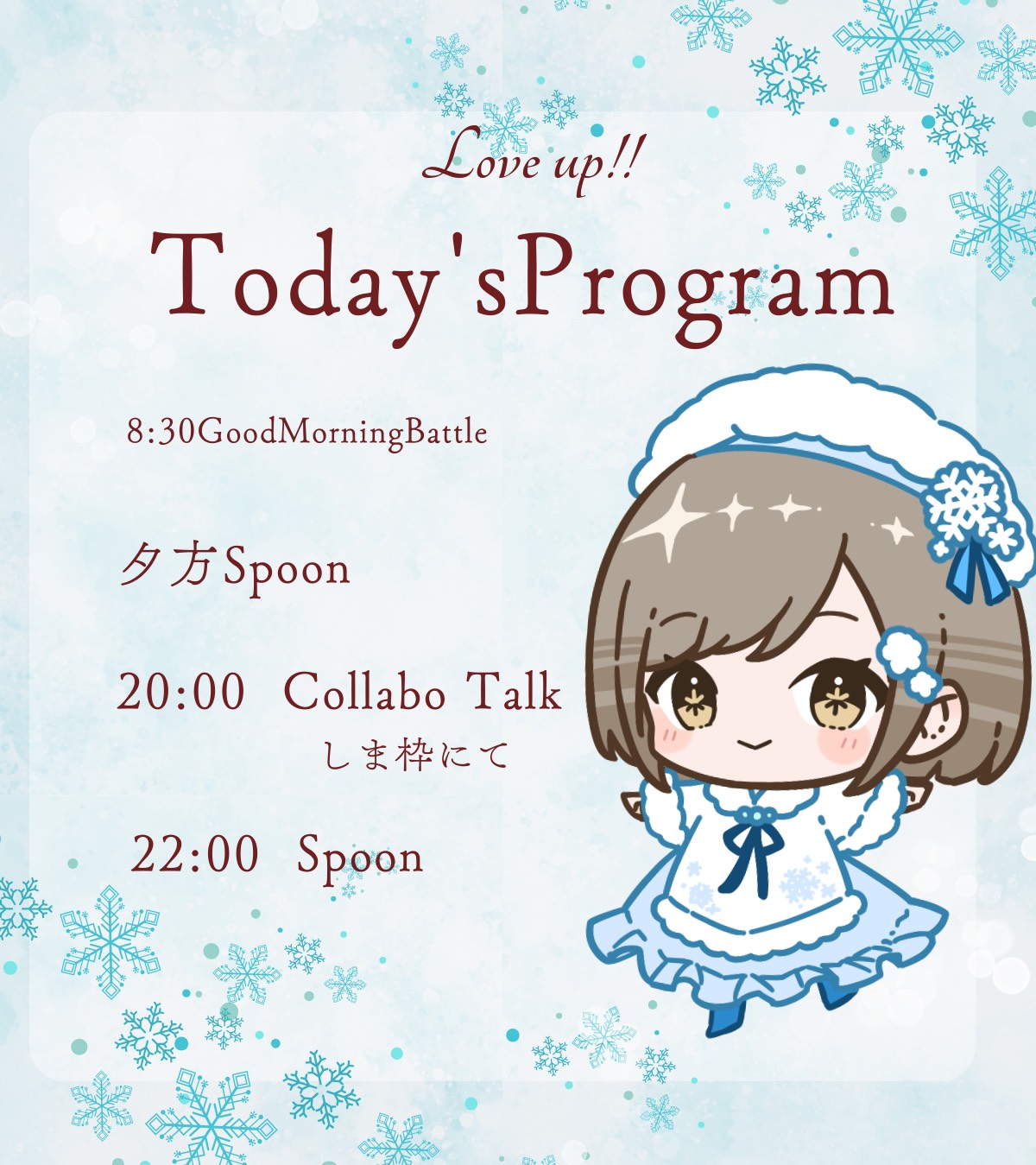 Love up!!

Today'sProgram

8:30GoodMorningBattle

夕方Spoon

20:00 Collabo Talk
しま枠にて

22:00 Spoon